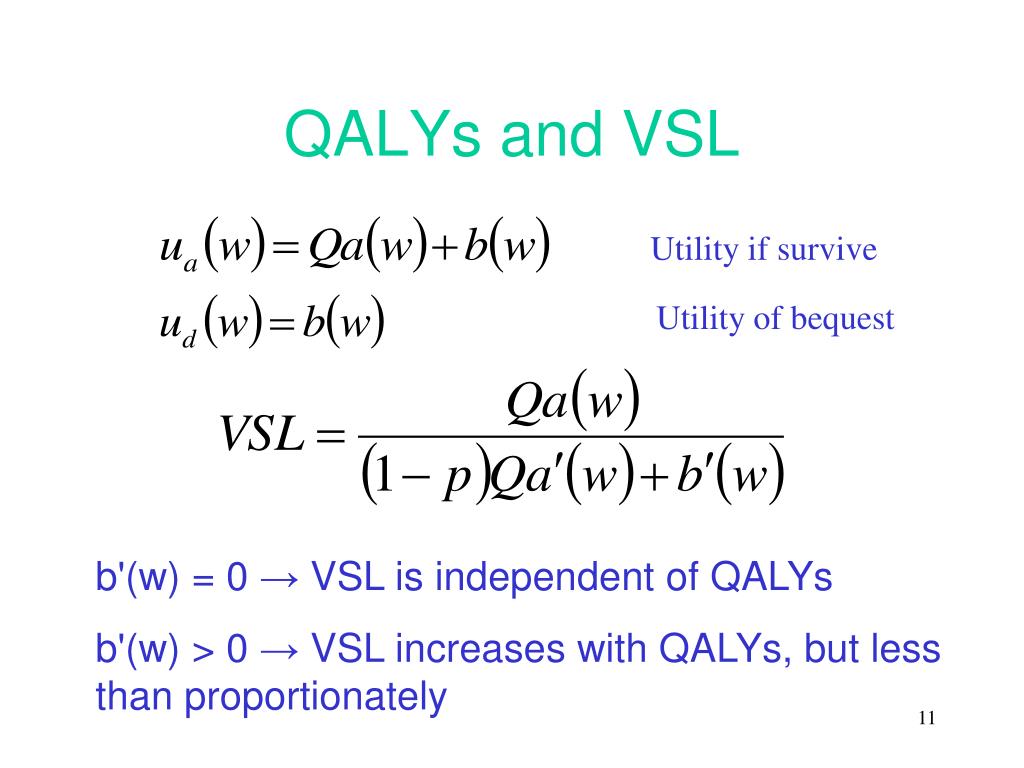 QALYs and VSL

$u_a(w) = Qa(w) + b(w)$ Utility if survive

$u_d(w) = b(w)$ Utility of bequest

$VSL = \frac{Qa(w)}{(1-p)Qa'(w) + b'(w)}$

b'(w) = 0 → VSL is independent of QALYs

b'(w) > 0 → VSL increases with QALYs, but less than proportionately

11